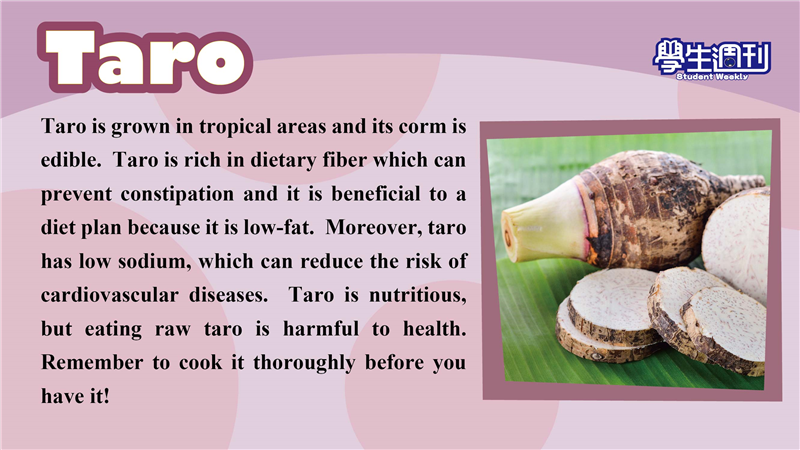 Taro

學生週刊
Student Weekly

Taro is grown in tropical areas and its corm is edible. Taro is rich in dietary fiber which can prevent constipation and it is beneficial to a diet plan because it is low-fat. Moreover, taro has low sodium, which can reduce the risk of cardiovascular diseases. Taro is nutritious, but eating raw taro is harmful to health. Remember to cook it thoroughly before you have it!